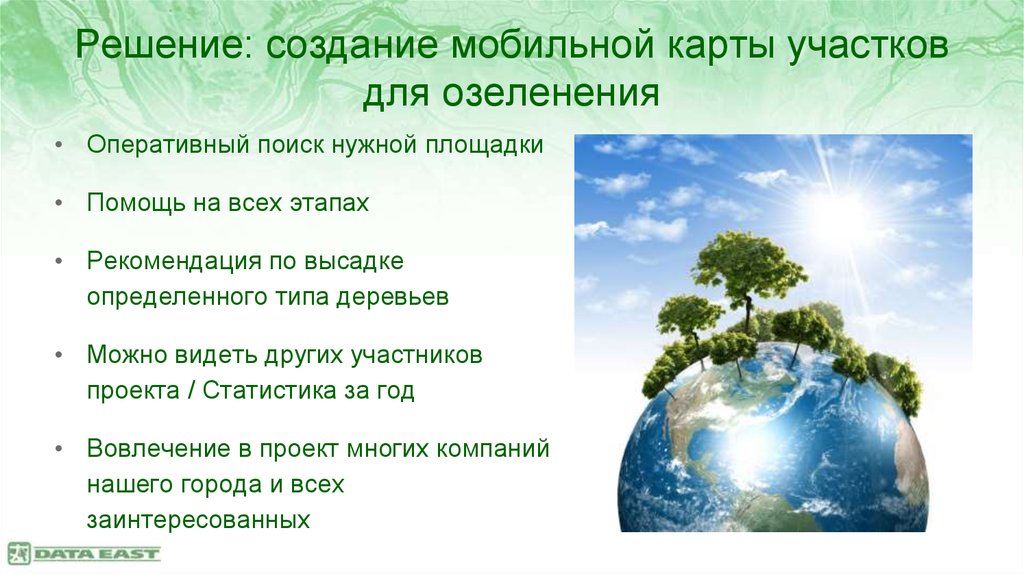 Решение: создание мобильной карты участков для озеленения

• Оперативный поиск нужной площадки

• Помощь на всех этапах

• Рекомендация по высадке определенного типа деревьев

• Можно видеть других участников проекта / Статистика за год

• Вовлечение в проект многих компаний нашего города и всех заинтересованных

DATA EAST